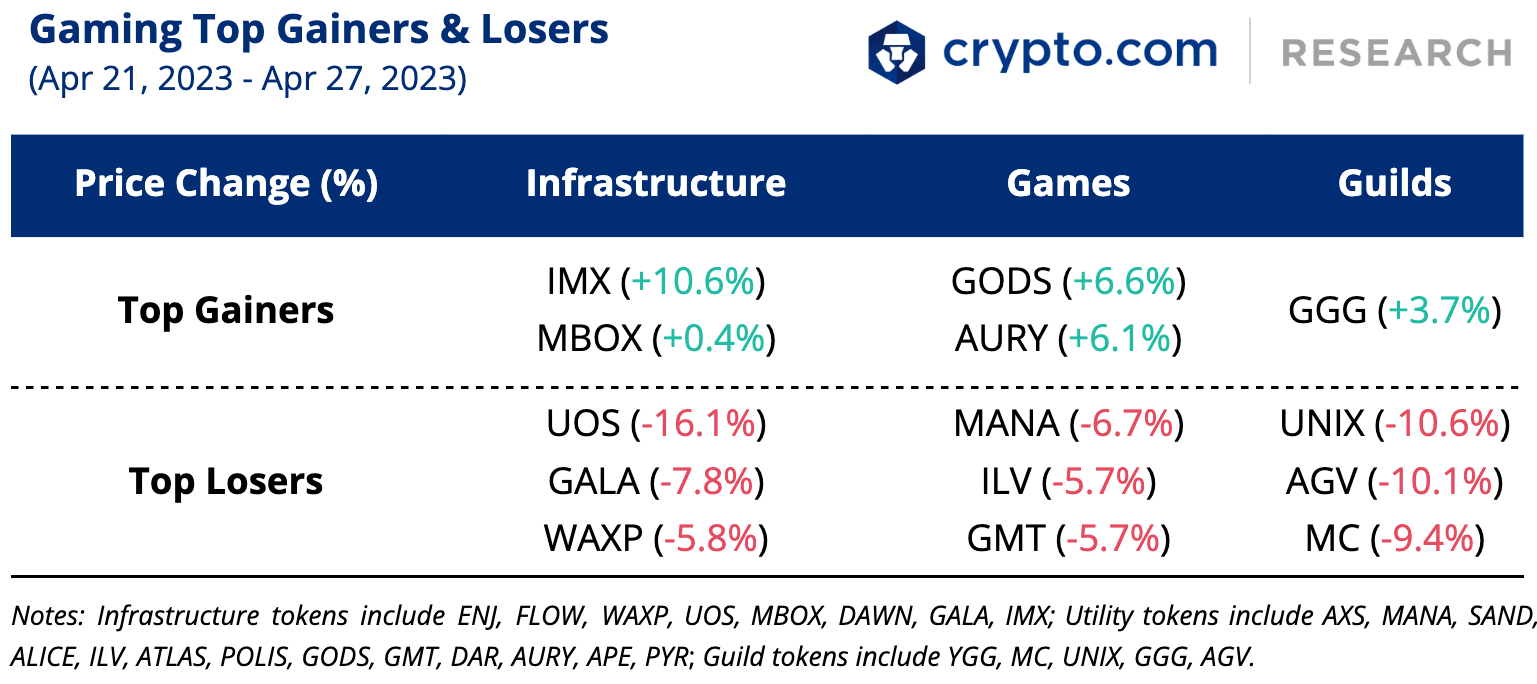 Gaming Top Gainers & Losers
(Apr 21, 2023 - Apr 27, 2023)

crypto.com | RESEARCH

| Price Change (%) | Infrastructure | Games | Guilds |
|---|---|---|---|
| Top Gainers | IMX (+10.6%) MBOX (+0.4%) | GODS (+6.6%) AURY (+6.1%) | GGG (+3.7%) |
| Top Losers | UOS (-16.1%) GALA (-7.8%) WAXP (-5.8%) | MANA (-6.7%) ILV (-5.7%) GMT (-5.7%) | UNIX (-10.6%) AGV (-10.1%) MC (-9.4%) |

Notes: Infrastructure tokens include ENJ, FLOW, WAXP, UOS, MBOX, DAWN, GALA, IMX; Utility tokens include AXS, MANA, SAND, ALICE, ILV, ATLAS, POLIS, GODS, GMT, DAR, AURY, APE, PYR; Guild tokens include YGG, MC, UNIX, GGG, AGV.